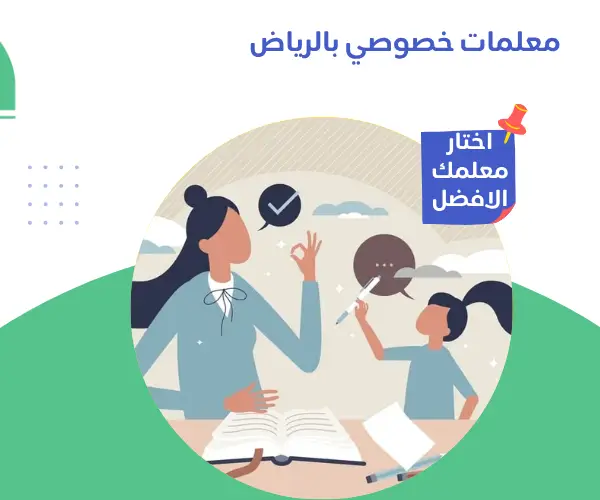 معلمات خصوصي بالرياض

اختار
معلمك
الافضل